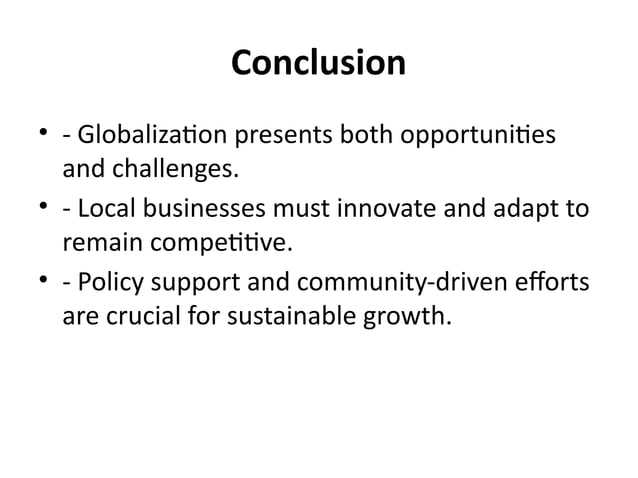 Conclusion

• - Globalization presents both opportunities and challenges.
• - Local businesses must innovate and adapt to remain competitive.
• - Policy support and community-driven efforts are crucial for sustainable growth.